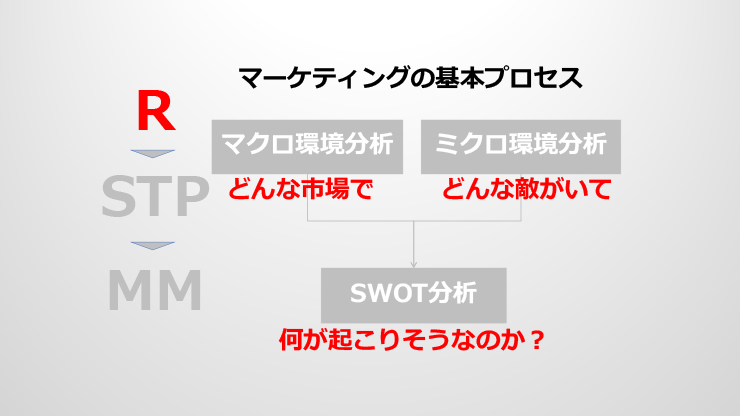 マーケティングの基本プロセス

R

STP

MM

マクロ環境分析
どんな市場で

ミクロ環境分析
どんな敵がいて

SWOT分析
何が起こりそうなのか？